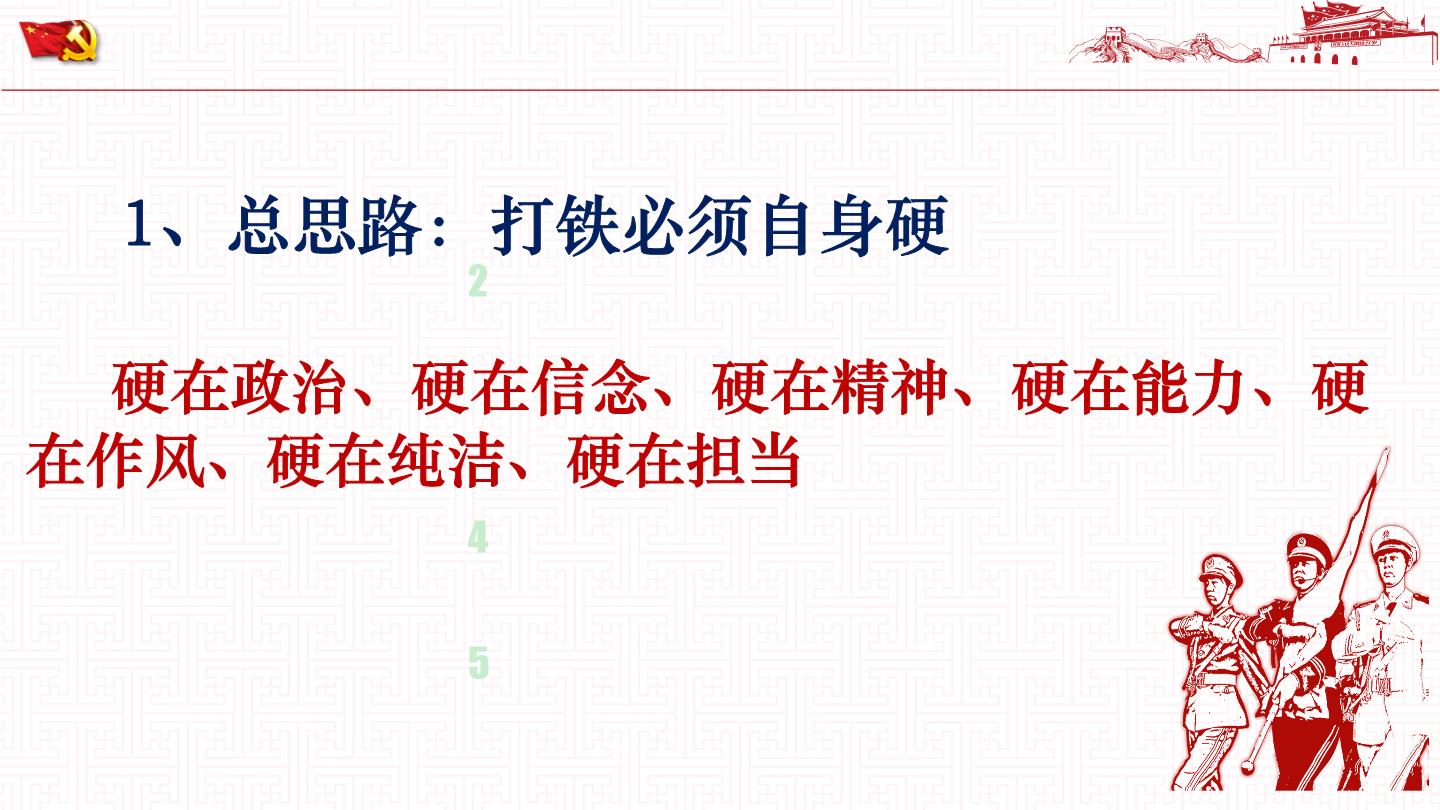 1、总思路：打铁必须自身硬

2

硬在政治、硬在信念、硬在精神、硬在能力、硬在作风、硬在纯洁、硬在担当

4

5